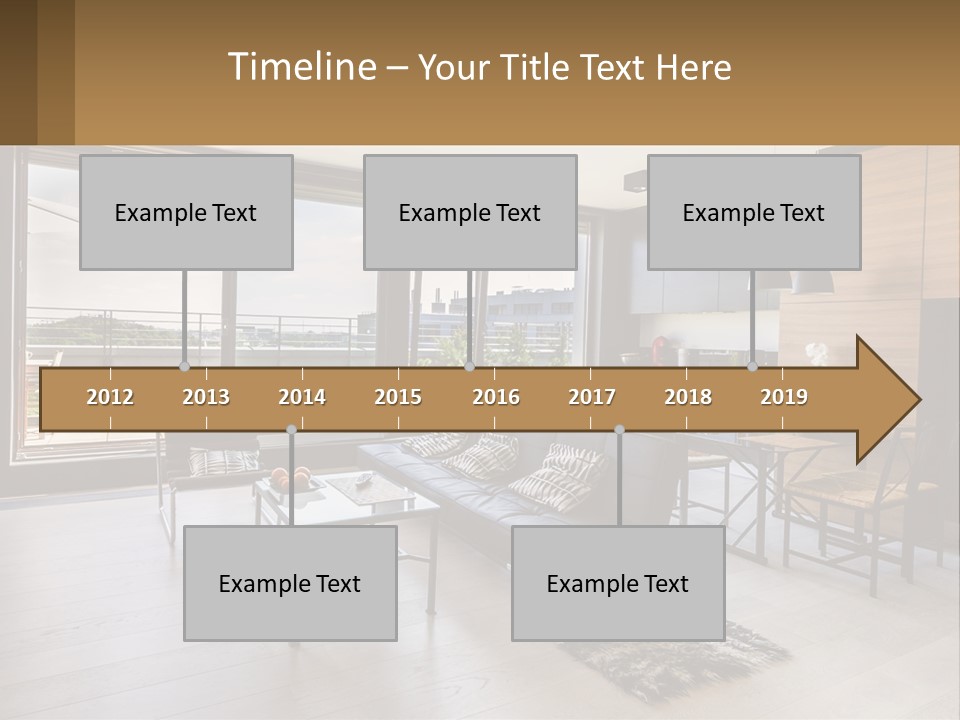 Timeline – Your Title Text Here

Example Text

Example Text

Example Text

2012 2013 2014 2015 2016 2017 2018 2019

Example Text

Example Text